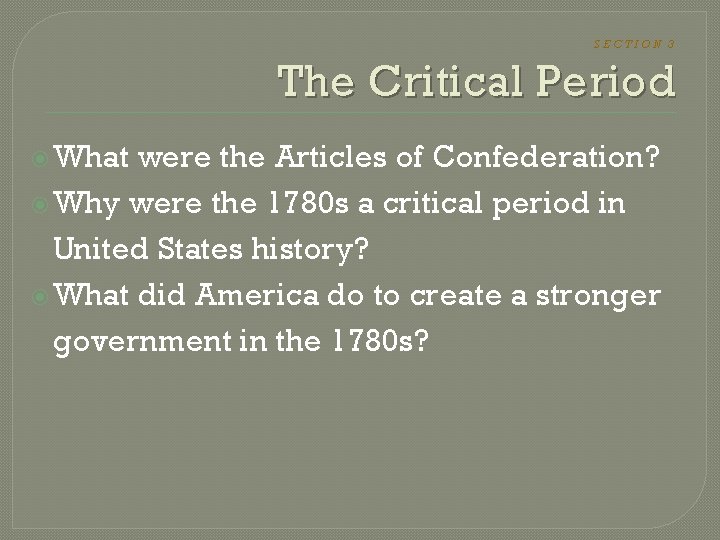 SECTION 3

The Critical Period

What were the Articles of Confederation?

Why were the 1780s a critical period in United States history?

What did America do to create a stronger government in the 1780s?